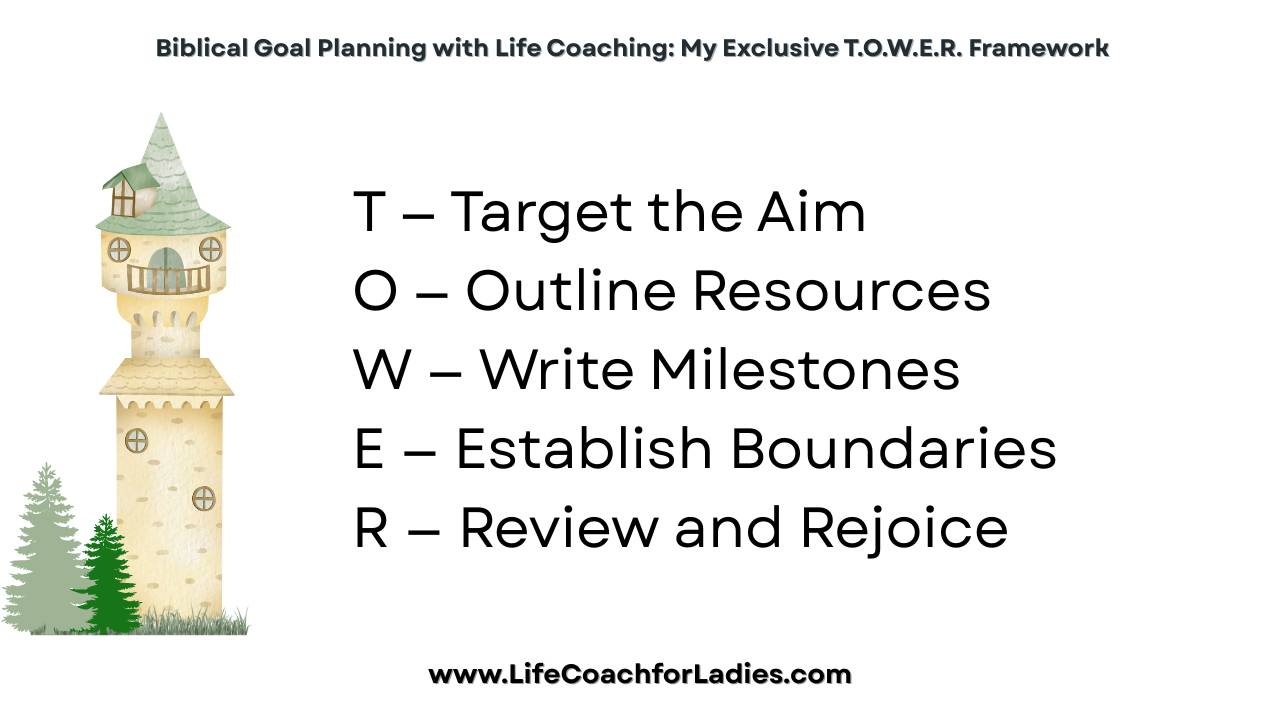 Biblical Goal Planning with Life Coaching: My Exclusive T.O.W.E.R. Framework

T – Target the Aim
O – Outline Resources
W – Write Milestones
E – Establish Boundaries
R – Review and Rejoice

www.LifeCoachforLadies.com